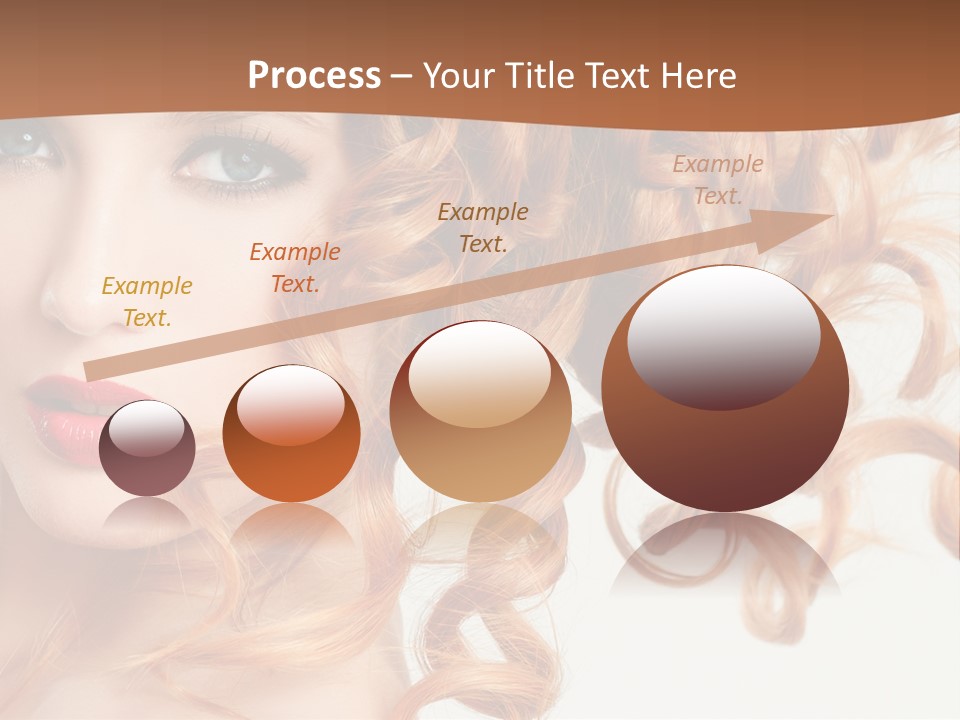 Process – Your Title Text Here

Example Text.

Example Text.

Example Text.

Example Text.